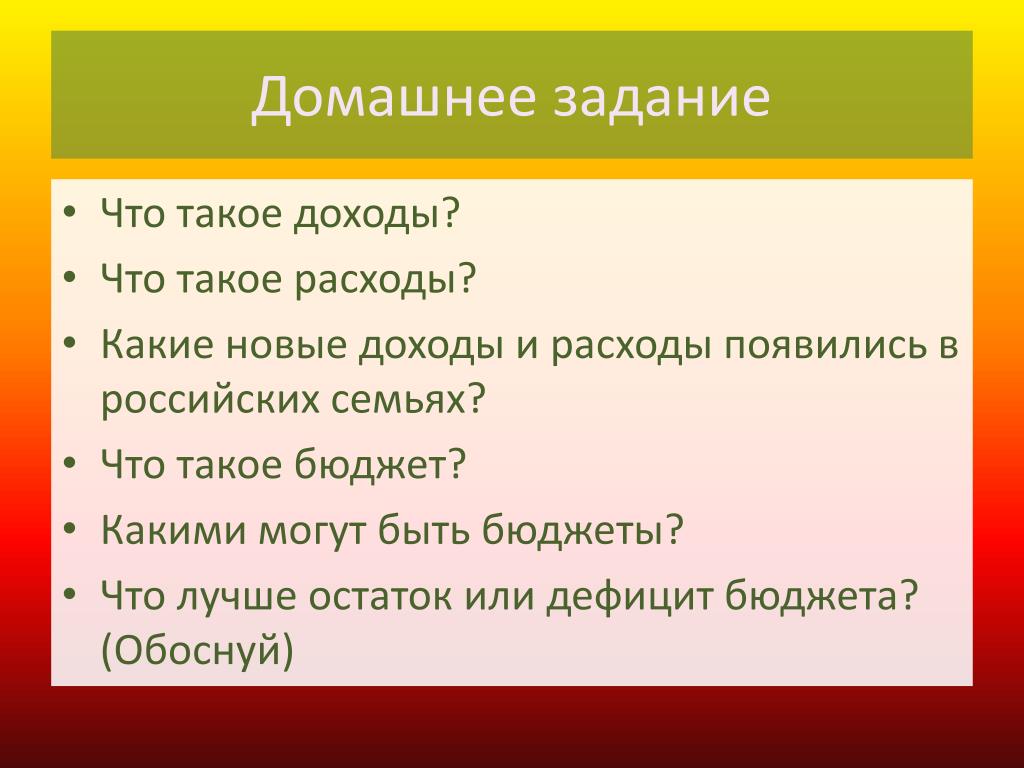 Домашнее задание

• Что такое доходы?
• Что такое расходы?
• Какие новые доходы и расходы появились в российских семьях?
• Что такое бюджет?
• Какими могут быть бюджеты?
• Что лучше остаток или дефицит бюджета? (Обоснуй)